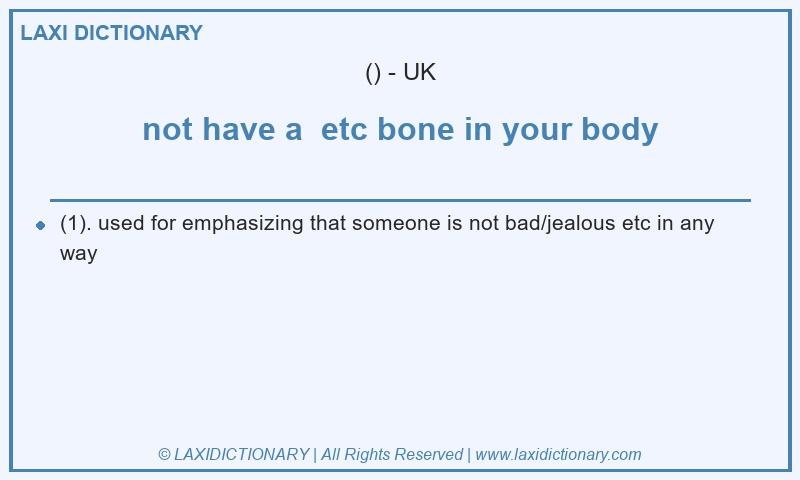 LAXI DICTIONARY

() - UK

not have a etc bone in your body

(1). used for emphasizing that someone is not bad/jealous etc in any way

© LAXIDICTIONARY | All Rights Reserved | www.laxidictionary.com